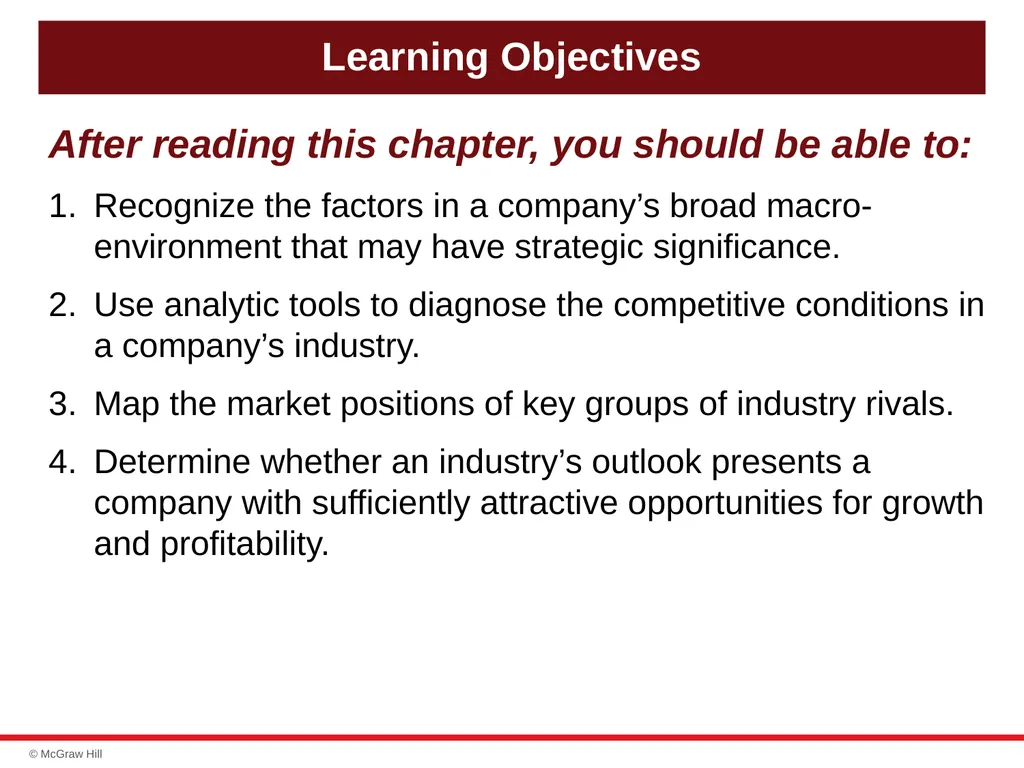 Learning Objectives

After reading this chapter, you should be able to:

1. Recognize the factors in a company’s broad macro-environment that may have strategic significance.

2. Use analytic tools to diagnose the competitive conditions in a company’s industry.

3. Map the market positions of key groups of industry rivals.

4. Determine whether an industry’s outlook presents a company with sufficiently attractive opportunities for growth and profitability.

© McGraw Hill